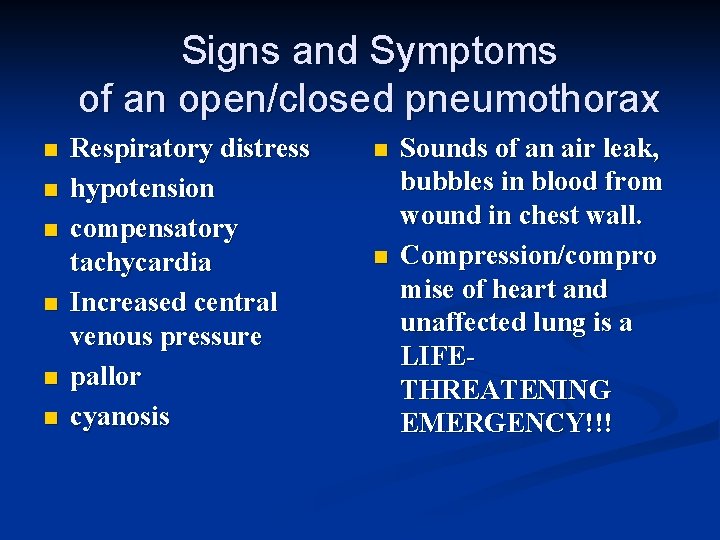 Signs and Symptoms of an open/closed pneumothorax

- Respiratory distress
- hypotension
- compensatory tachycardia
- Increased central venous pressure
- pallor
- cyanosis

- Sounds of an air leak, bubbles in blood from wound in chest wall.
- Compression/compromise of heart and unaffected lung is a LIFE-THREATENING EMERGENCY!!!